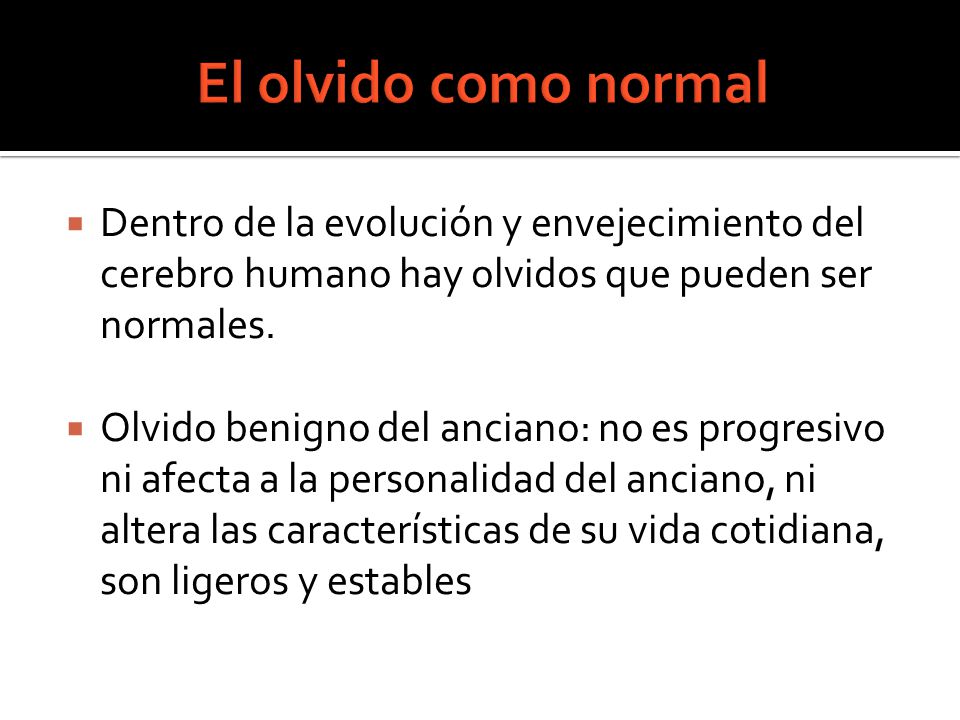 El olvido como normal

▪ Dentro de la evolución y envejecimiento del cerebro humano hay olvidos que pueden ser normales.

▪ Olvido benigno del anciano: no es progresivo ni afecta a la personalidad del anciano, ni altera las características de su vida cotidiana, son ligeros y estables